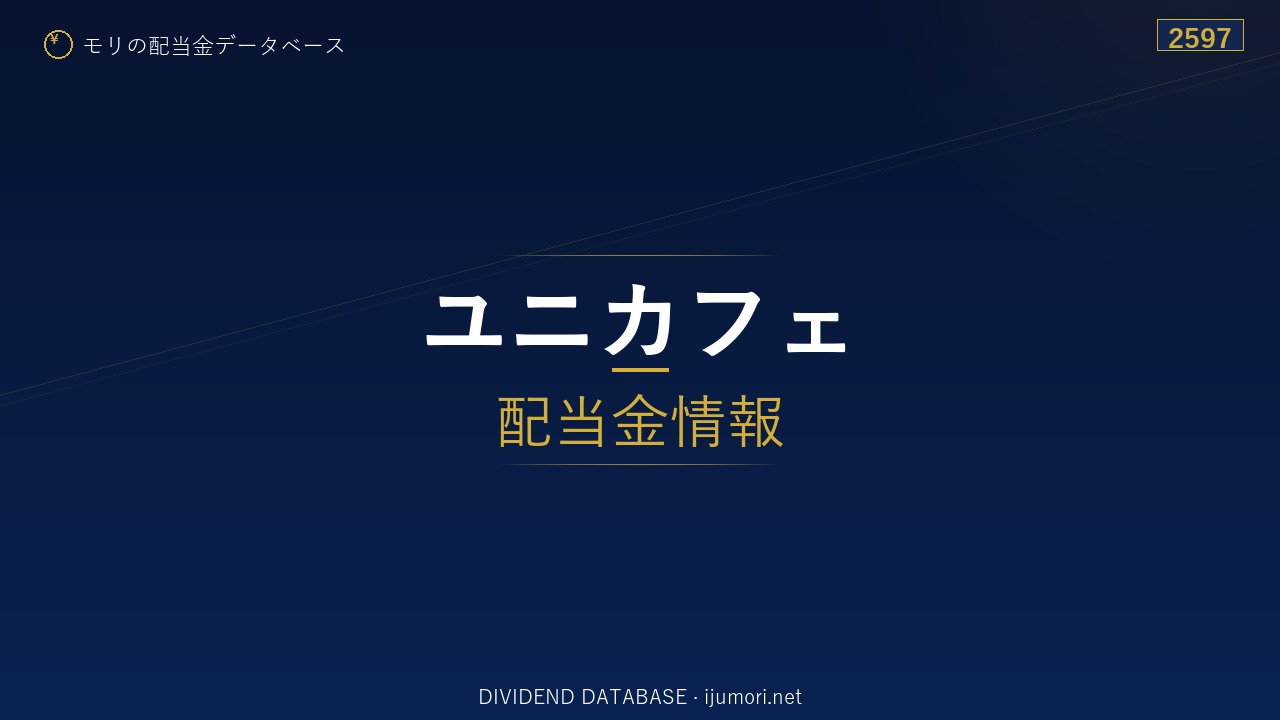 ¥ モリの配当金データベース

2597

ユニカフェ

配当金情報

DIVIDEND DATABASE · ijumori.net